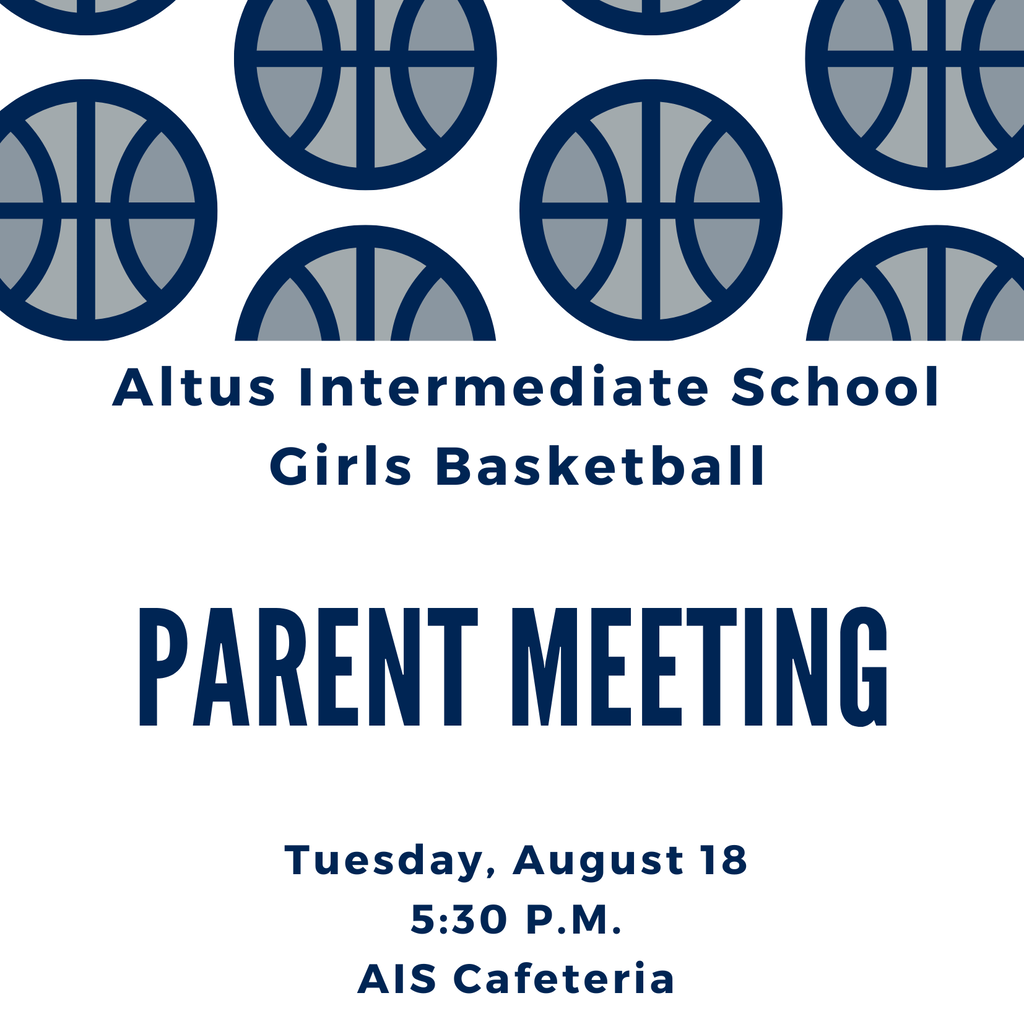 Altus Intermediate School
Girls Basketball

PARENT MEETING

Tuesday, August 18
5:30 P.M.
AIS Cafeteria